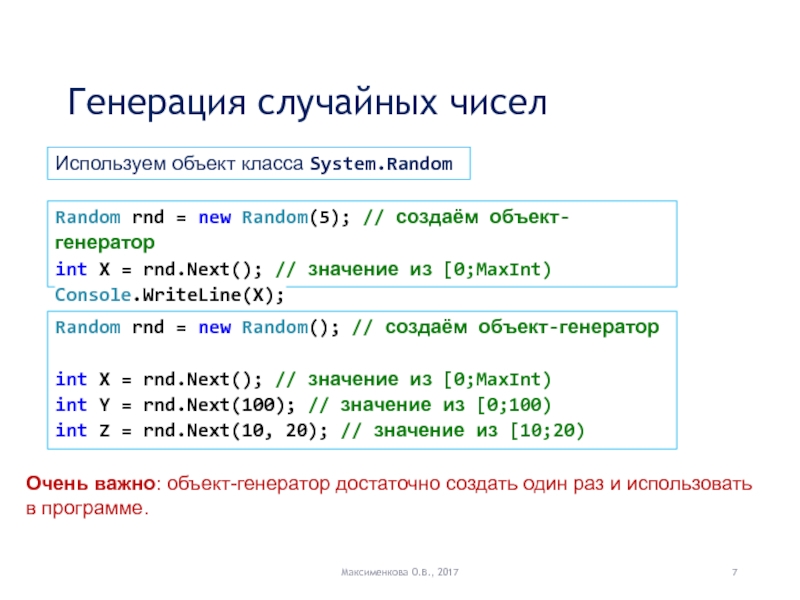 Генерация случайных чисел

Используем объект класса System.Random

Random rnd = new Random(5); // создаём объект-генератор
int X = rnd.Next(); // значение из [0;MaxInt)
Console.WriteLine(X);

Random rnd = new Random(); // создаём объект-генератор

int X = rnd.Next(); // значение из [0;MaxInt)
int Y = rnd.Next(100); // значение из [0;100)
int Z = rnd.Next(10, 20); // значение из [10;20)

Очень важно: объект-генератор достаточно создать один раз и использовать в программе.

Максименкова О.В., 2017

7